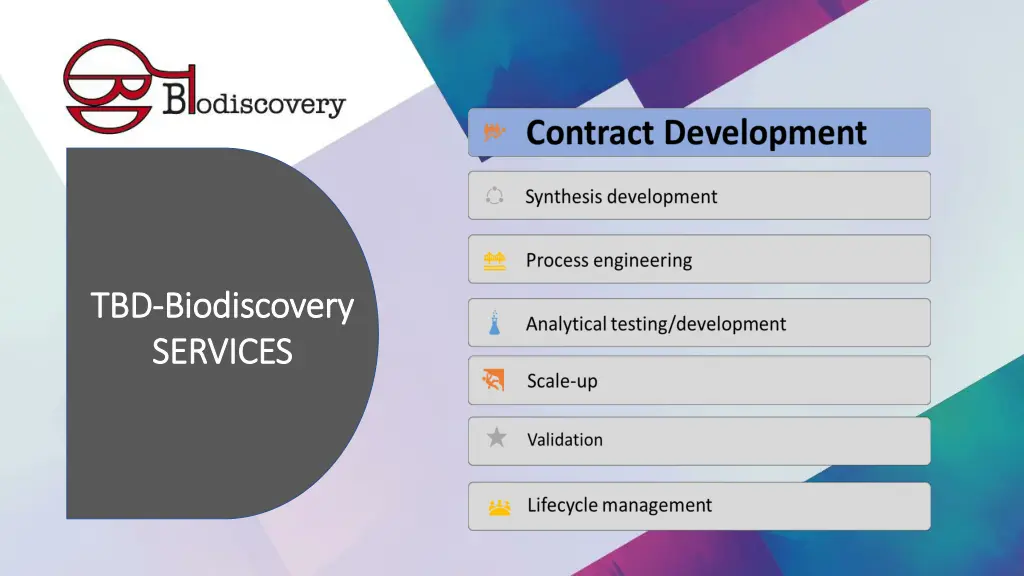 Biodiscovery

TBD-Biodiscovery SERVICES

Contract Development

Synthesis development

Process engineering

Analytical testing/development

Scale-up

Validation

Lifecycle management